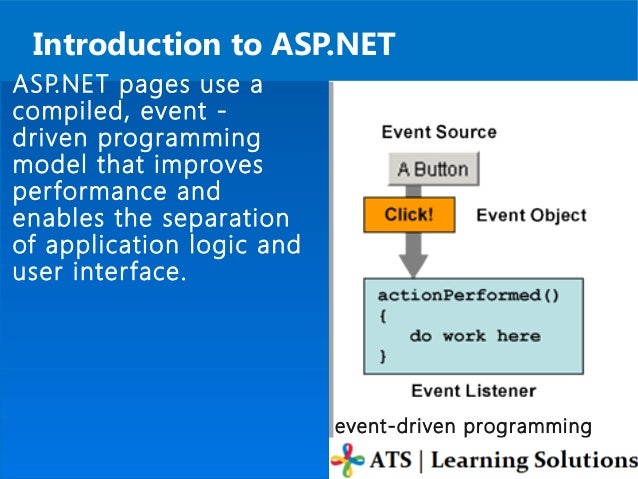 Introduction to ASP.NET

ASP.NET pages use a compiled, event - driven programming model that improves performance and enables the separation of application logic and user interface.

Event Source

A Button

Click!

Event Object

actionPerformed()
{
do work here
}

Event Listener

event-driven programming

ATS | Learning Solutions